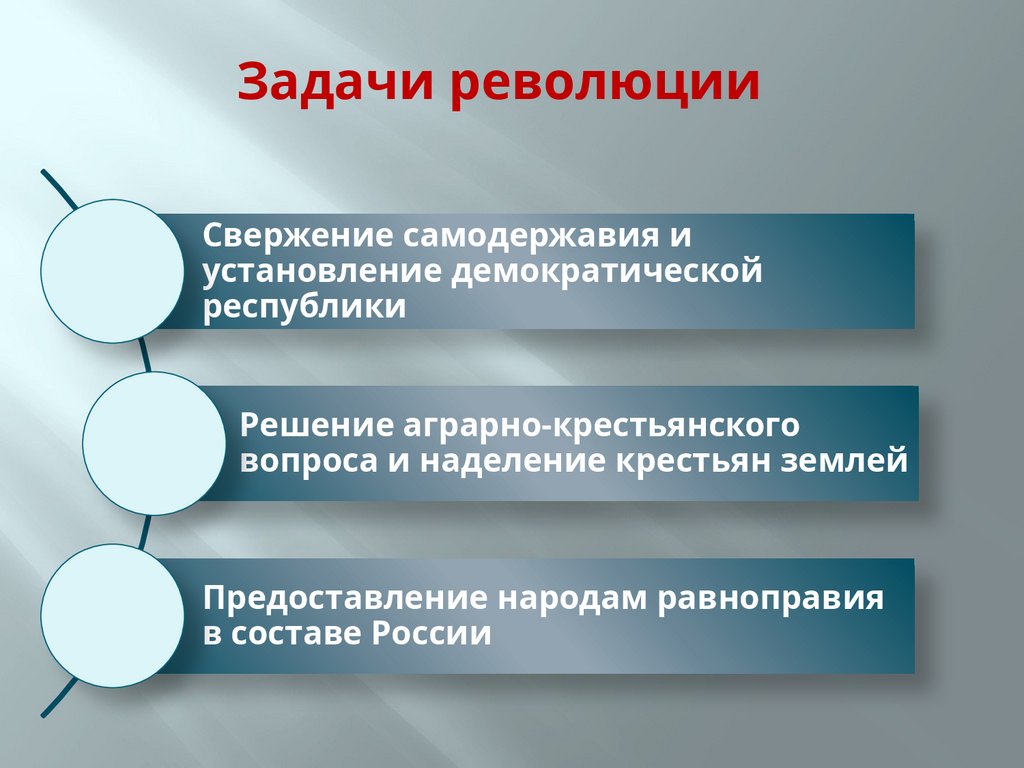 Задачи революции

Свержение самодержавия и установление демократической республики

Решение аграрно-крестьянского вопроса и наделение крестьян землей

Предоставление народам равноправия в составе России